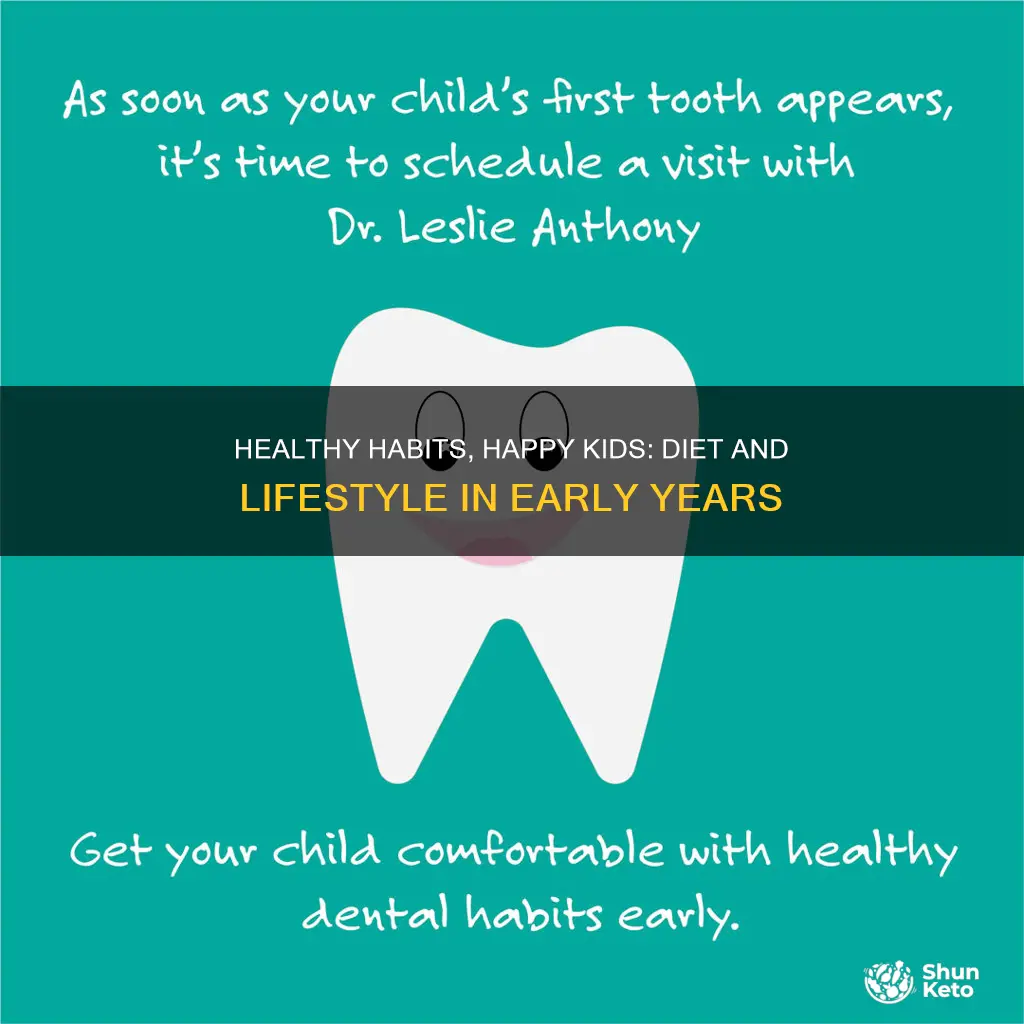 As soon as your child's first tooth appears, it's time to schedule a visit with Dr. Leslie Anthony

HEALTHY HABITS, HAPPY KIDS: DIET AND LIFESTYLE IN EARLY YEARS

Get your child comfortable with healthy dental habits early.

Shun Keto